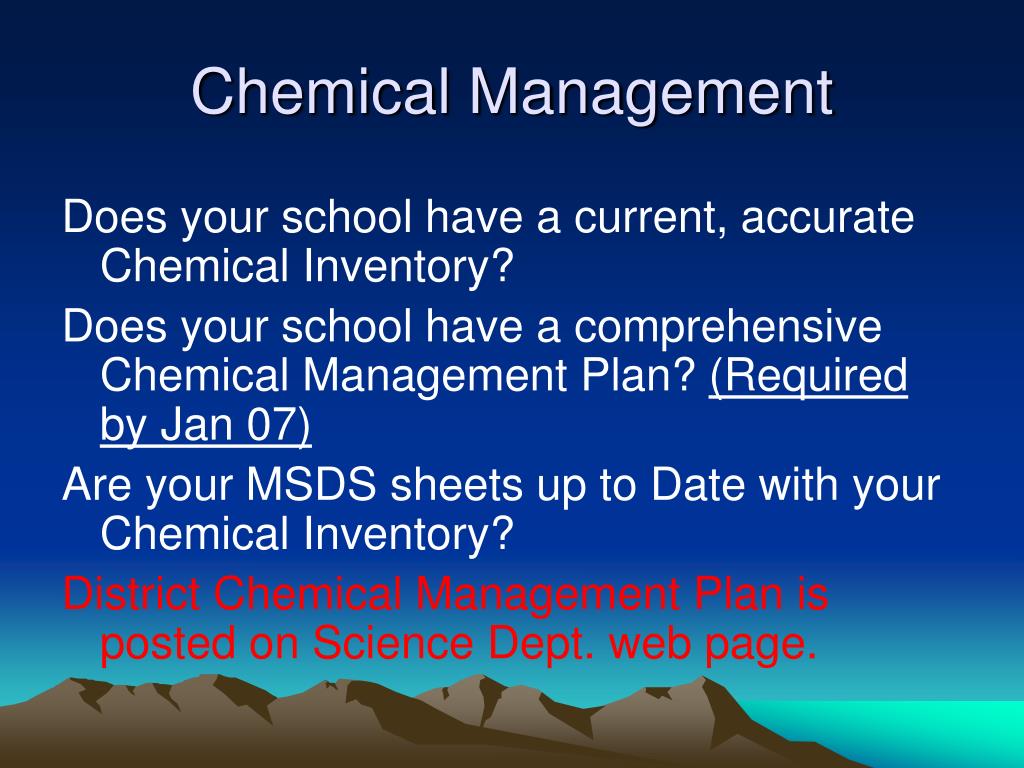 Chemical Management

Does your school have a current, accurate Chemical Inventory?

Does your school have a comprehensive Chemical Management Plan? (Required by Jan 07)

Are your MSDS sheets up to Date with your Chemical Inventory?

District Chemical Management Plan is posted on Science Dept. web page.